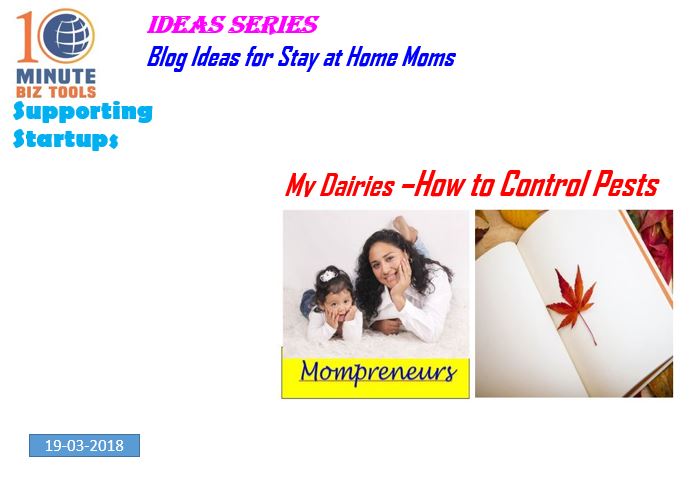 10 MINUTE BIZ TOOLS

Supporting Startups

IDEAS SERIES

Blog Ideas for Stay at Home Moms

My Dairies –How to Control Pests

Mompreneurs

19-03-2018